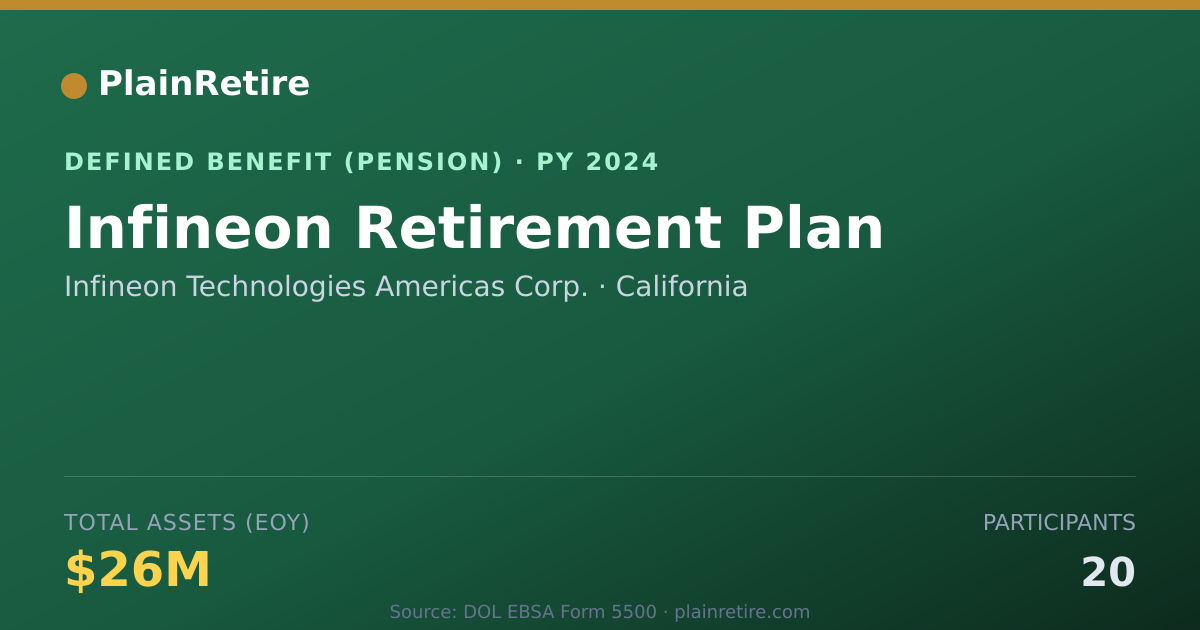 PlainRetire

DEFINED BENEFIT (PENSION) · PY 2024

Infineon Retirement Plan

Infineon Technologies Americas Corp. · California

TOTAL ASSETS (EOY)

$26M

PARTICIPANTS

20

Source: DOL EBSA Form 5500 · plainretire.com